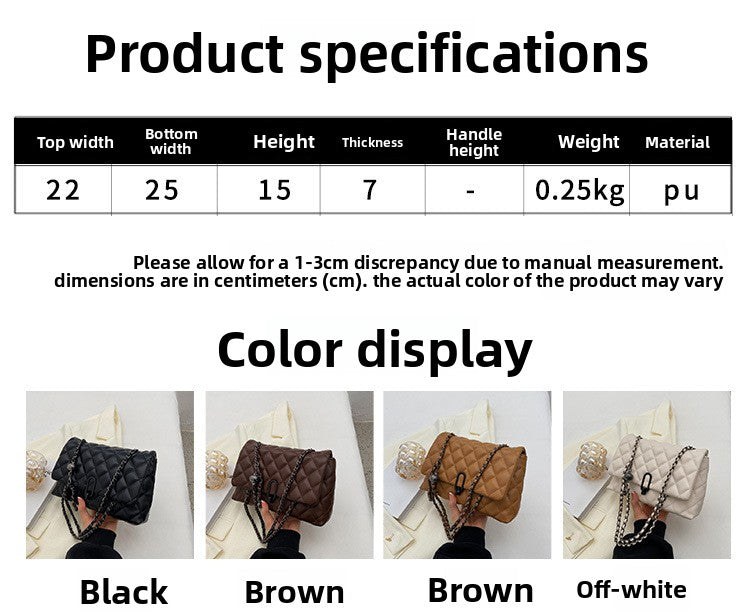 Product specifications

| Top width | Bottom width | Height | Thickness | Handle height | Weight | Material |
|---|---|---|---|---|---|---|
| 22 | 25 | 15 | 7 | - | 0.25kg | pu |

Please allow for a 1-3cm discrepancy due to manual measurement. dimensions are in centimeters (cm). the actual color of the product may vary

Color display

Black

Brown

Brown

Off-white